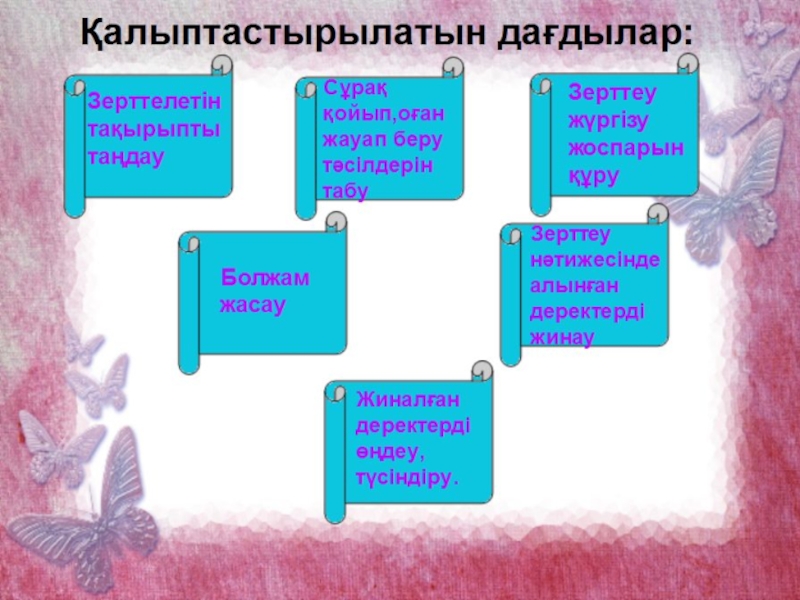 Қалыптастырылатын дағдылар:

Зерттелетін тақырыпты таңдау

Сұрақ қойып,оған жауап беру тәсілдерін табу

Зерттеу жүргізу жоспарын құру

Болжам жасау

Зерттеу нәтижесінде алынған деректерді жинау

Жиналған деректерді өңдеу, түсіндіру.